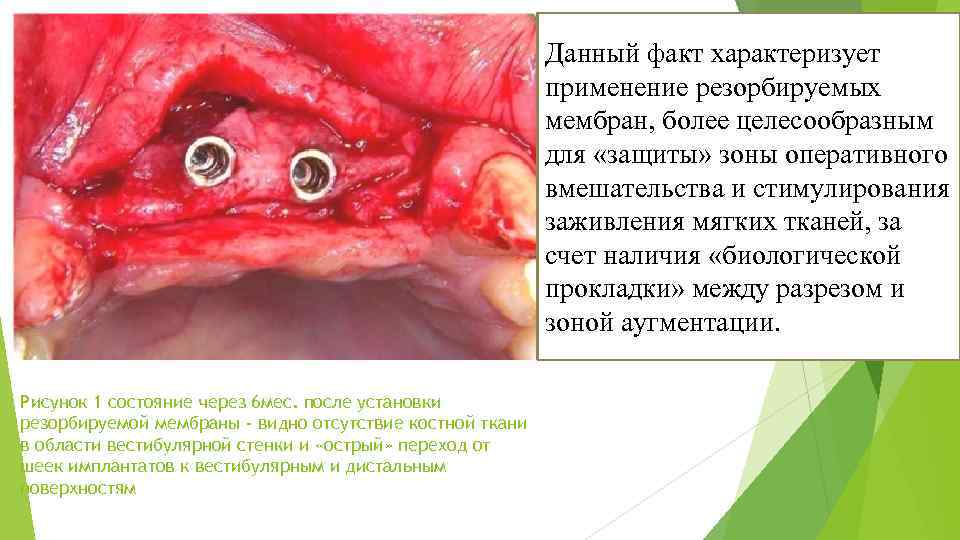 Данный факт характеризует применение резорбируемых мембран, более целесообразным для «защиты» зоны оперативного вмешательства и стимулирования заживления мягких тканей, за счет наличия «биологической прокладки» между разрезом и зоной аугментации.

Рисунок 1 состояние через 6мес. после установки резорбируемой мембраны - видно отсутствие костной ткани в области вестибулярной стенки и «острый» переход от шеек имплантатов к вестибулярным и дистальным поверхностям